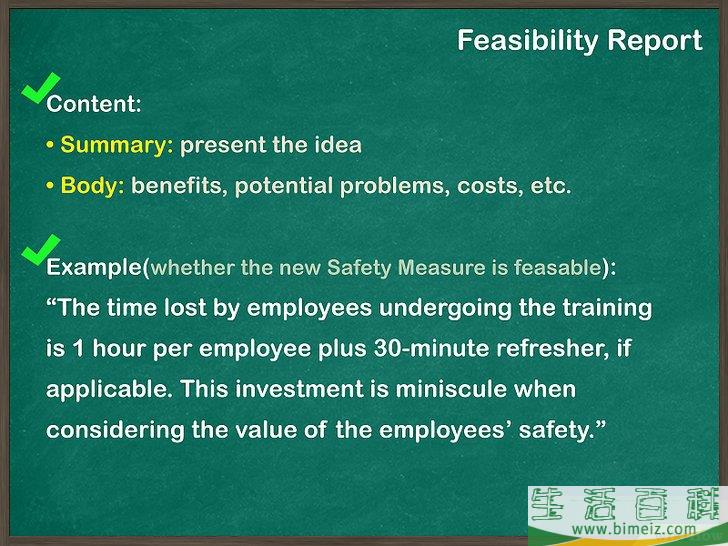 Feasibility Report

Content:

• Summary: present the idea

• Body: benefits, potential problems, costs, etc.

Example(whether the new Safety Measure is feasable):
“The time lost by employees undergoing the training is 1 hour per employee plus 30-minute refresher, if applicable. This investment is miniscule when considering the value of the employees’ safety.”

生活百科
www.bimeiz.com